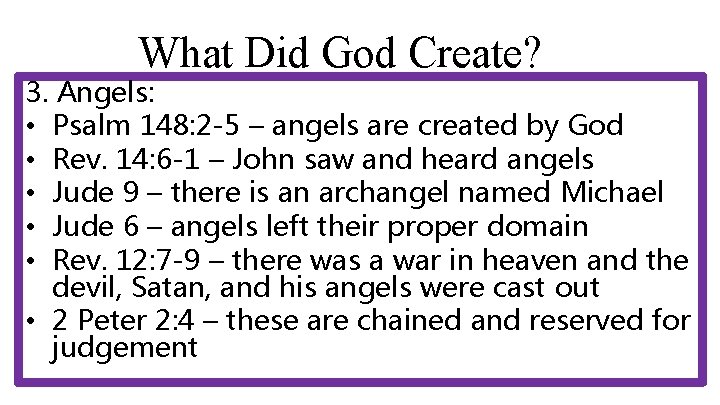 What Did God Create?

3. Angels:

• Psalm 148:2-5 – angels are created by God
• Rev. 14:6-1 – John saw and heard angels
• Jude 9 – there is an archangel named Michael
• Jude 6 – angels left their proper domain
• Rev. 12:7-9 – there was a war in heaven and the devil, Satan, and his angels were cast out
• 2 Peter 2:4 – these are chained and reserved for judgement